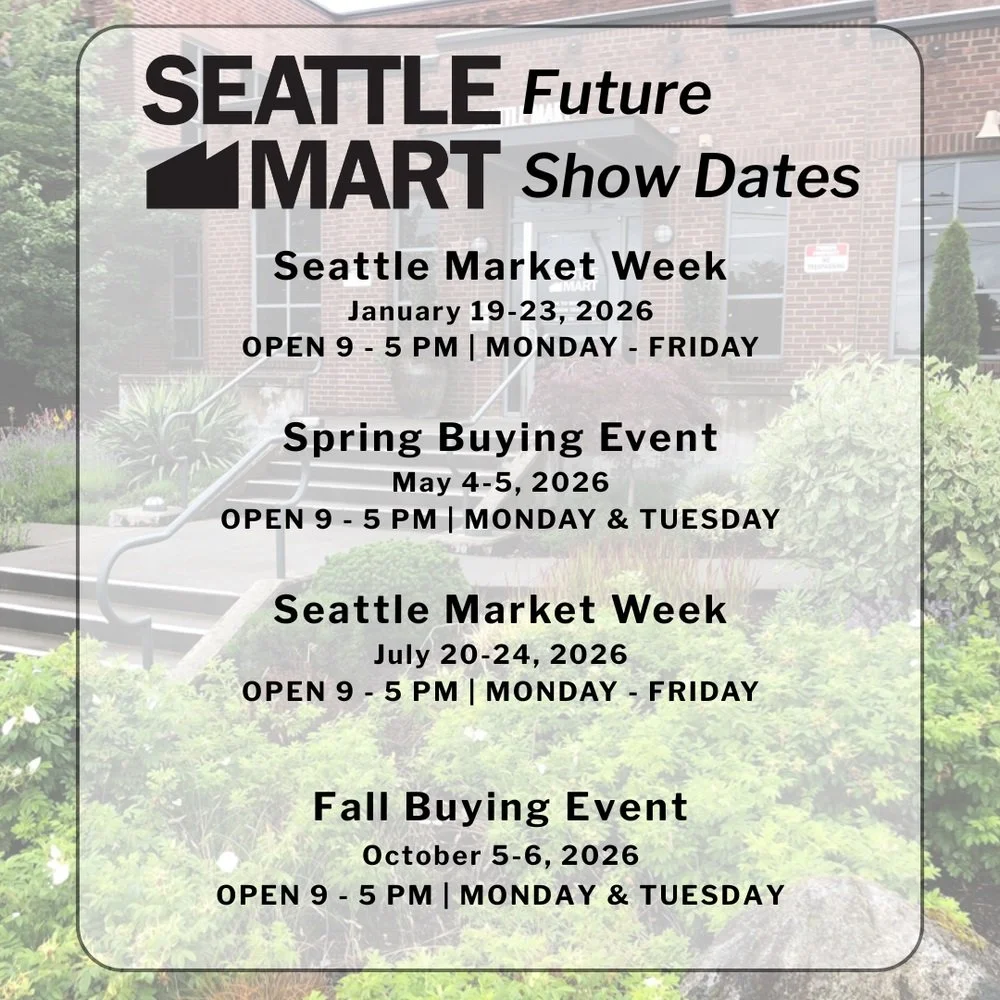 SEATTLE MART Future Show Dates

Seattle Market Week
January 19-23, 2026
OPEN 9 - 5 PM | MONDAY - FRIDAY

Spring Buying Event
May 4-5, 2026
OPEN 9 - 5 PM | MONDAY & TUESDAY

Seattle Market Week
July 20-24, 2026
OPEN 9 - 5 PM | MONDAY - FRIDAY

Fall Buying Event
October 5-6, 2026
OPEN 9 - 5 PM | MONDAY & TUESDAY